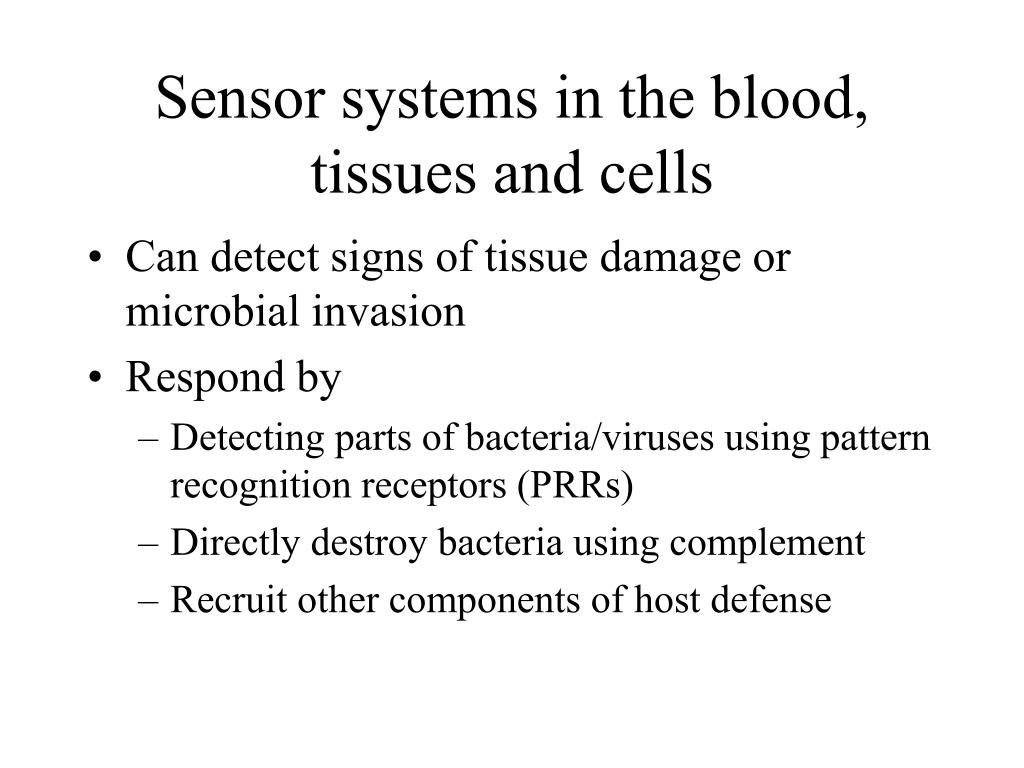 Sensor systems in the blood, tissues and cells

• Can detect signs of tissue damage or microbial invasion
• Respond by
  – Detecting parts of bacteria/viruses using pattern recognition receptors (PRRs)
  – Directly destroy bacteria using complement
  – Recruit other components of host defense